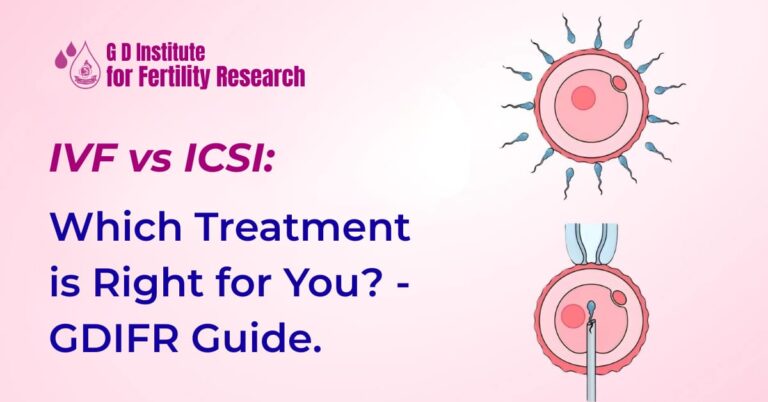 G D Institute
for Fertility Research

IVF vs ICSI:

Which Treatment is Right for You? - GDIFR Guide.